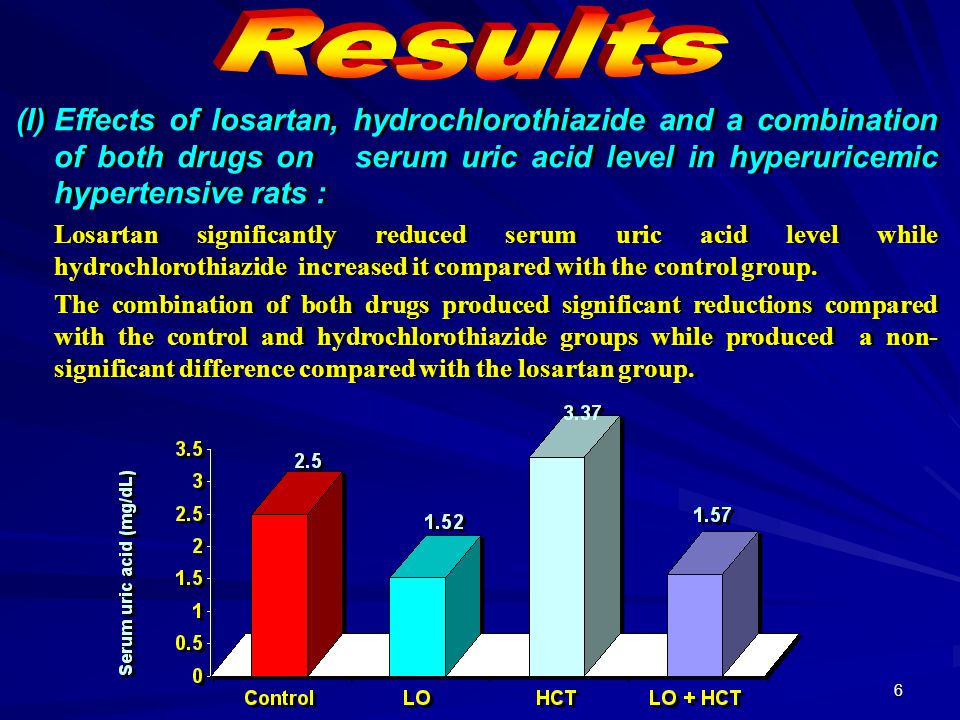 Results

(I) Effects of losartan, hydrochlorothiazide and a combination of both drugs on serum uric acid level in hyperuricemic hypertensive rats :

Losartan significantly reduced serum uric acid level while hydrochlorothiazide increased it compared with the control group.

The combination of both drugs produced significant reductions compared with the control and hydrochlorothiazide groups while produced a non-significant difference compared with the losartan group.

Serum uric acid (mg/dL)

3.5
3
2.5
2
1.5
1
0.5
0

2.5
1.52
3.37
1.57

Control
LO
HCT
LO + HCT

6